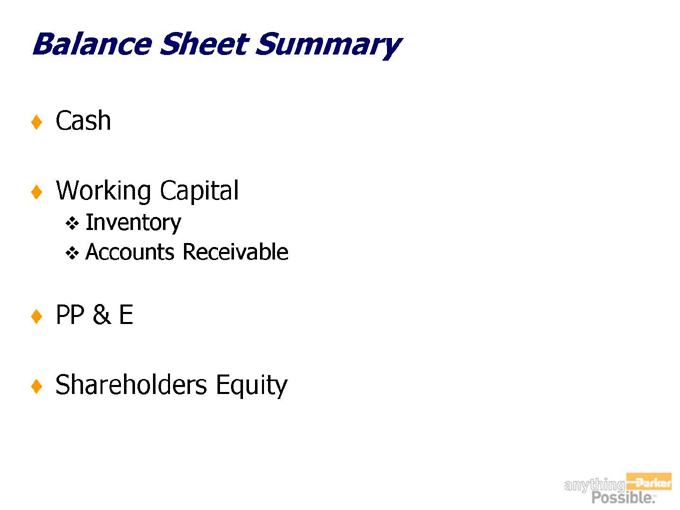 Balance Sheet Summary

♦ Cash

♦ Working Capital
❖ Inventory
❖ Accounts Receivable

♦ PP & E

♦ Shareholders Equity

anything Parker Possible.